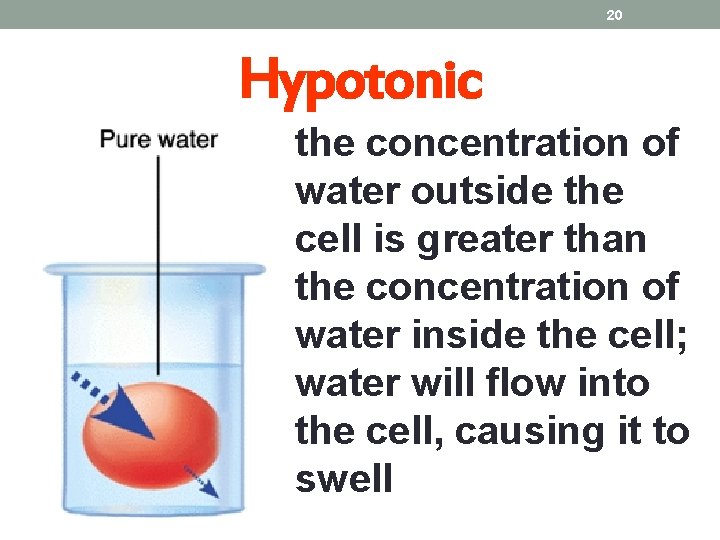 20

Hypotonic

Pure water

the concentration of water outside the cell is greater than the concentration of water inside the cell; water will flow into the cell, causing it to swell